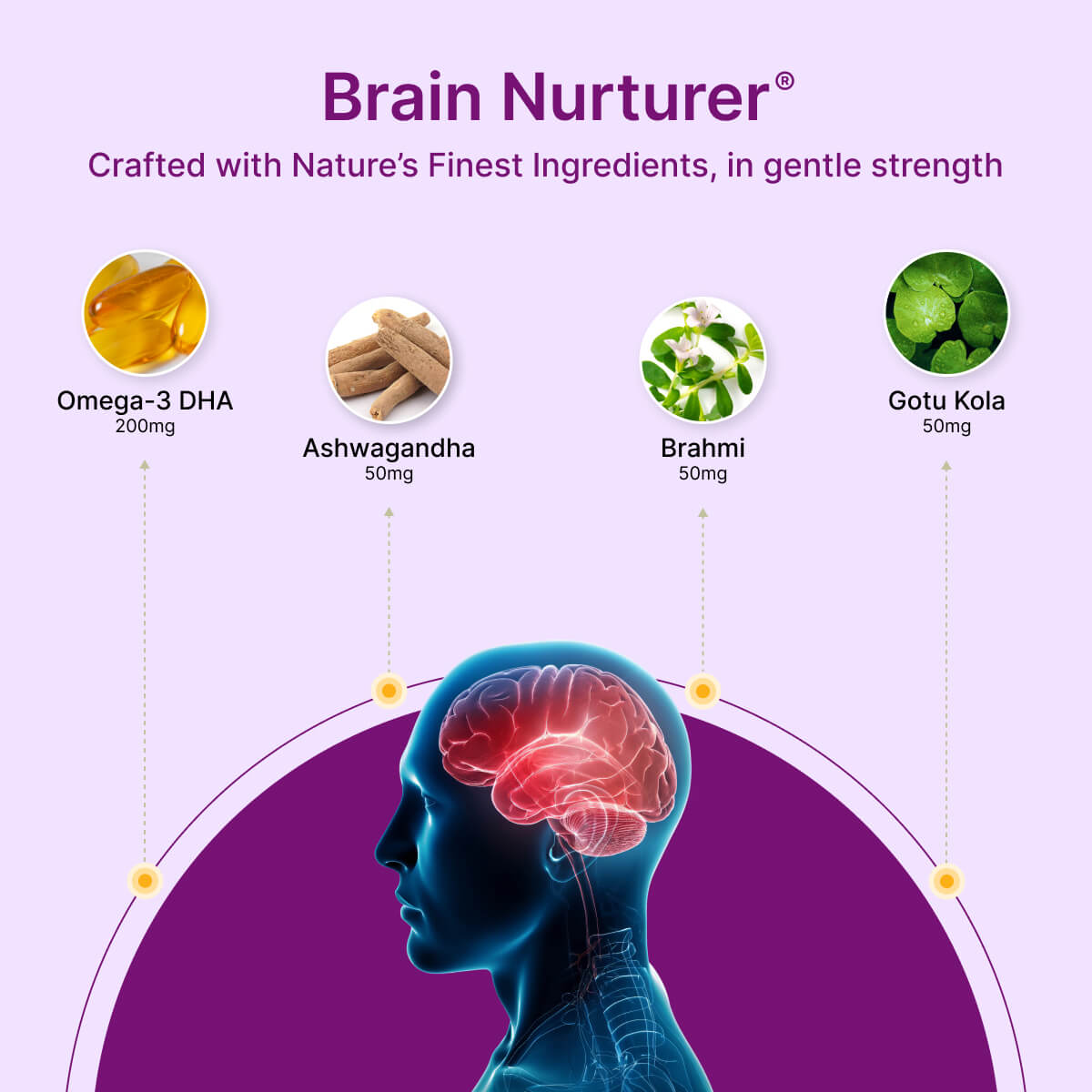 Brain Nurturer®

Crafted with Nature's Finest Ingredients, in gentle strength

Omega-3 DHA
200mg

Ashwagandha
50mg

Brahmi
50mg

Gotu Kola
50mg